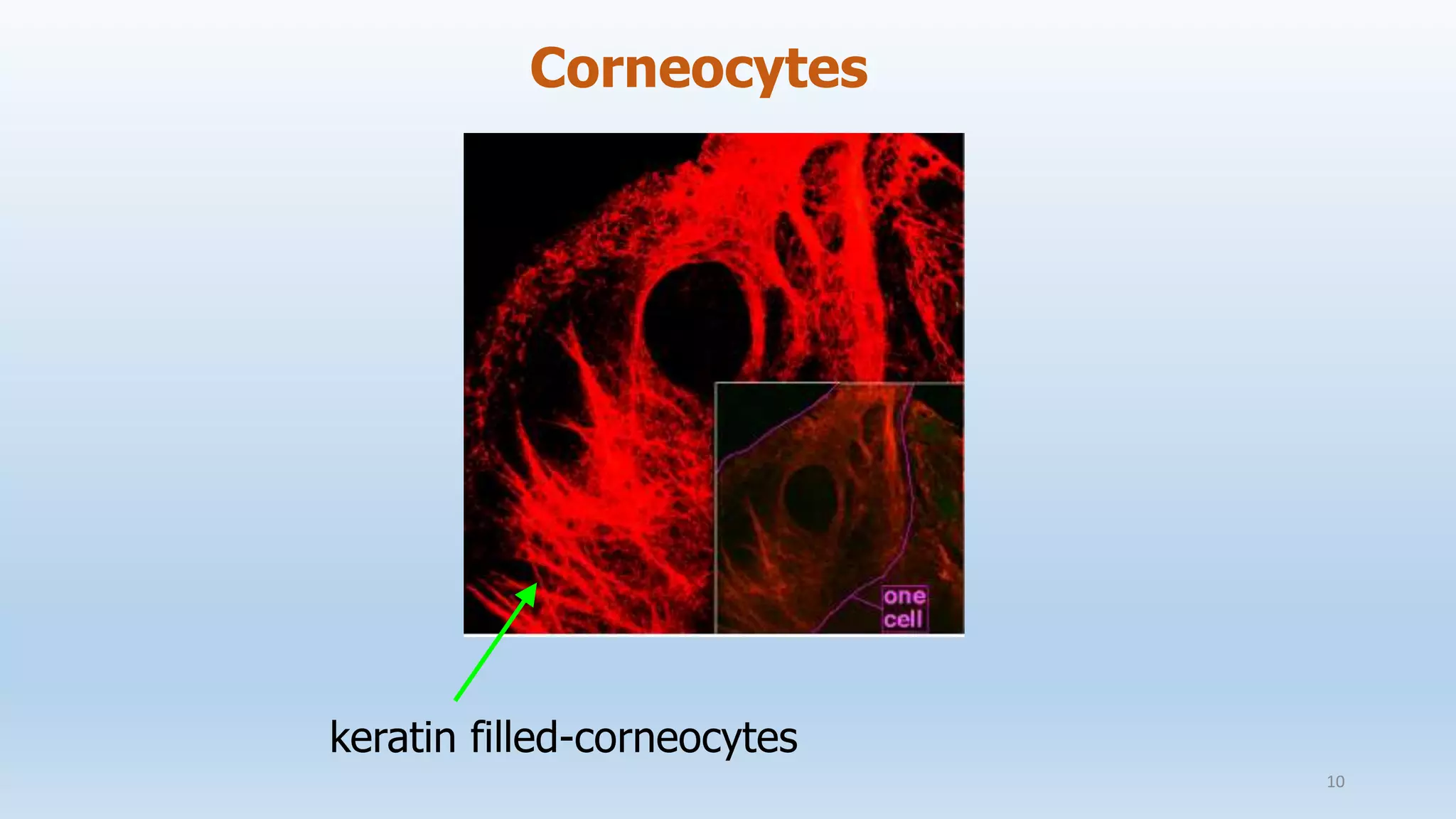 Corneocytes

one cell

keratin filled-corneocytes

10